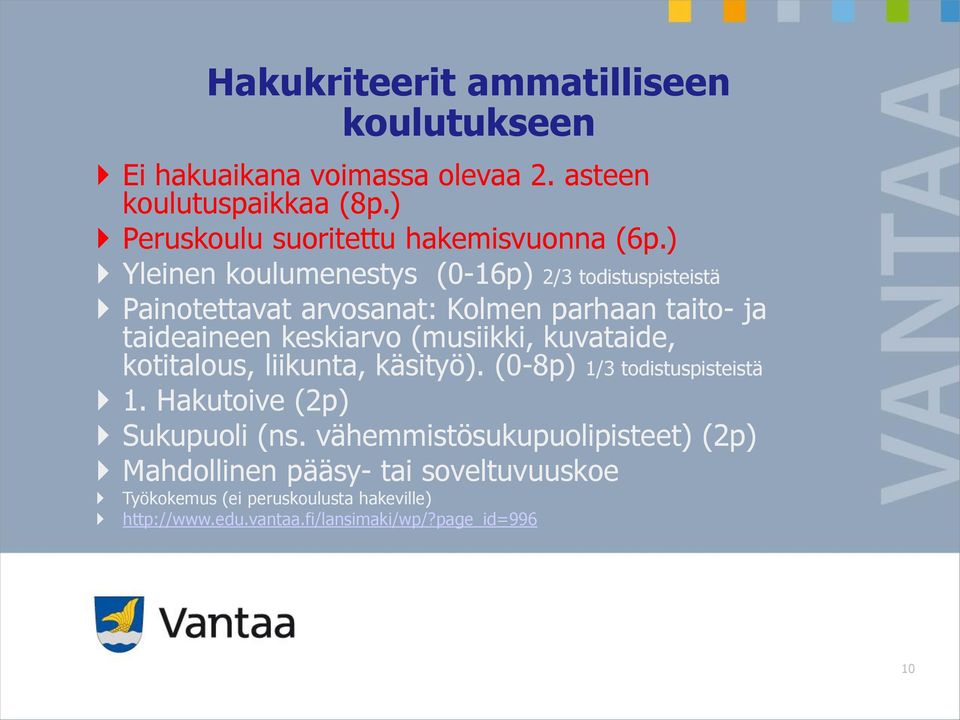 Hakukriteerit ammatilliseen koulutukseen

Ei hakuaikana voimassa olevaa 2. asteen koulutuspaikkaa (8p.)

Peruskoulu suoritettu hakemisvuonna (6p.)

Yleinen koulumenestys (0-16p) 2/3 todistuspisteistä

Painotettavat arvosanat: Kolmen parhaan taito- ja taideaineen keskiarvo (musiikki, kuvataide, kotitalous, liikunta, käsityö). (0-8p) 1/3 todistuspisteistä

1. Hakutoive (2p)

Sukupuoli (ns. vähemmistösukupuolipisteet) (2p)

Mahdollinen pääsy- tai soveltuvuuskoe

Työkokemus (ei peruskoulusta hakeville)

http://www.edu.vantaa.fi/lansimaki/wp/?page_id=996

VANTAA

Vantaa

10